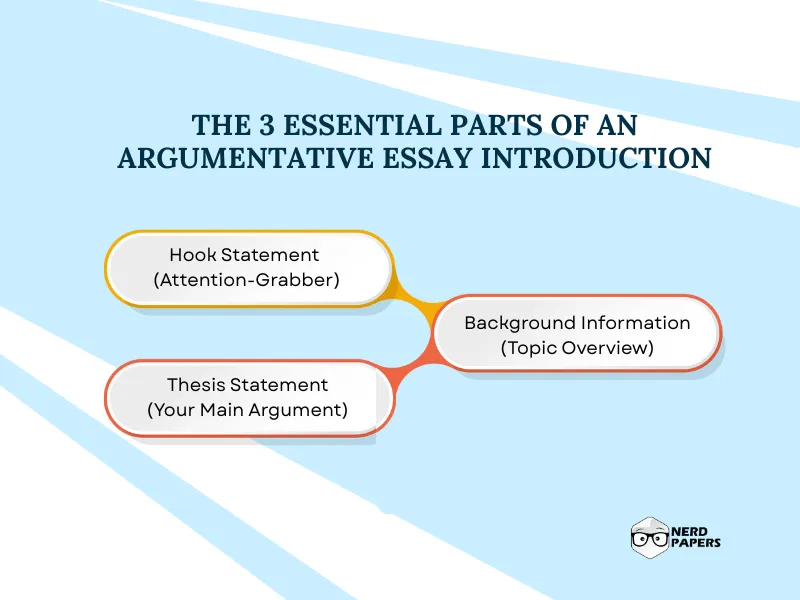 THE 3 ESSENTIAL PARTS OF AN ARGUMENTATIVE ESSAY INTRODUCTION

Hook Statement (Attention-Grabber)

Background Information (Topic Overview)

Thesis Statement (Your Main Argument)

NERD PAPERS